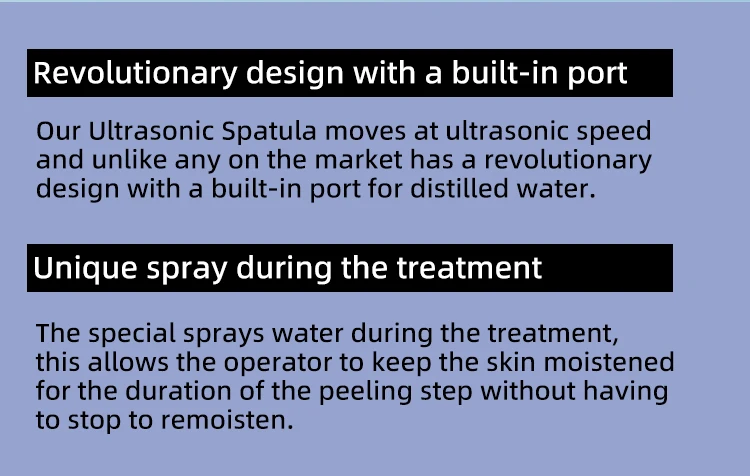 Revolutionary design with a built-in port

Our Ultrasonic Spatula moves at ultrasonic speed and unlike any on the market has a revolutionary design with a built-in port for distilled water.

Unique spray during the treatment

The special sprays water during the treatment, this allows the operator to keep the skin moistened for the duration of the peeling step without having to stop to remoisten.